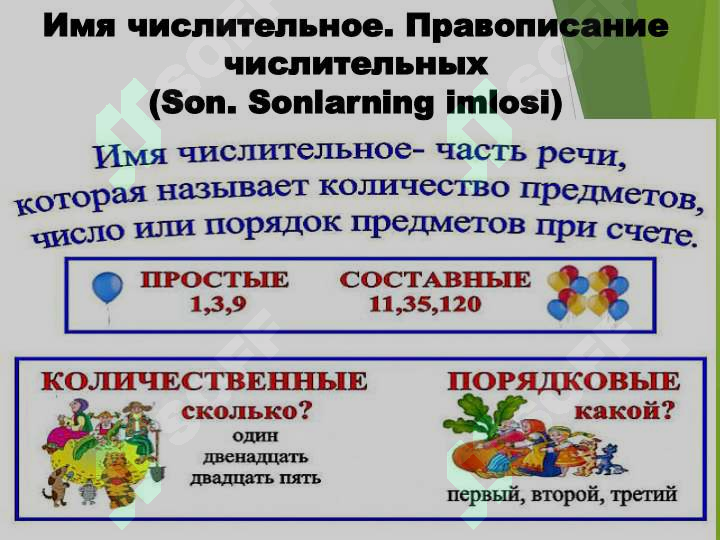 Имя числительное. Правописание числительных (Son. Sonlarning imlosi)

Имя числительное- часть речи, которая называет количество предметов, число или порядок предметов при счете.

ПРОСТЫЕ
1,3,9

СОСТАВНЫЕ
11,35,120

КОЛИЧЕСТВЕННЫЕ
сколько?
один
двенадцать
двадцать пять

ПОРЯДКОВЫЕ
какой?
первый, второй, третий